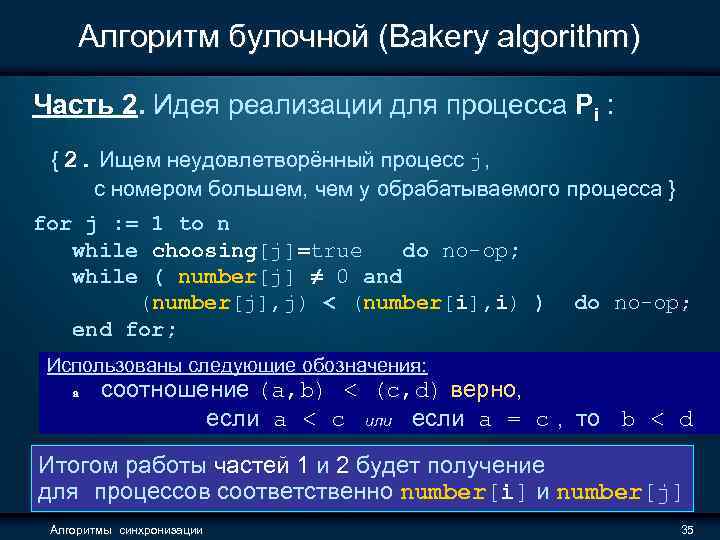 Алгоритм булочной (Bakery algorithm)

Часть 2. Идея реализации для процесса $P_i$ :

{ 2. Ищем неудовлетворённый процесс j, с номером большем, чем у обрабатываемого процесса }

for j := 1 to n
while choosing[j]=true do no-op;
while ( number[j] ≠ 0 and
(number[j],j) < (number[i],i) ) do no-op;
end for;

Использованы следующие обозначения:
соотношение (a,b) < (c,d) верно,
если a < c или если a = c , то b < d

Итогом работы частей 1 и 2 будет получение для процессов соответственно number[i] и number[j]

Алгоритмы синхронизации

35